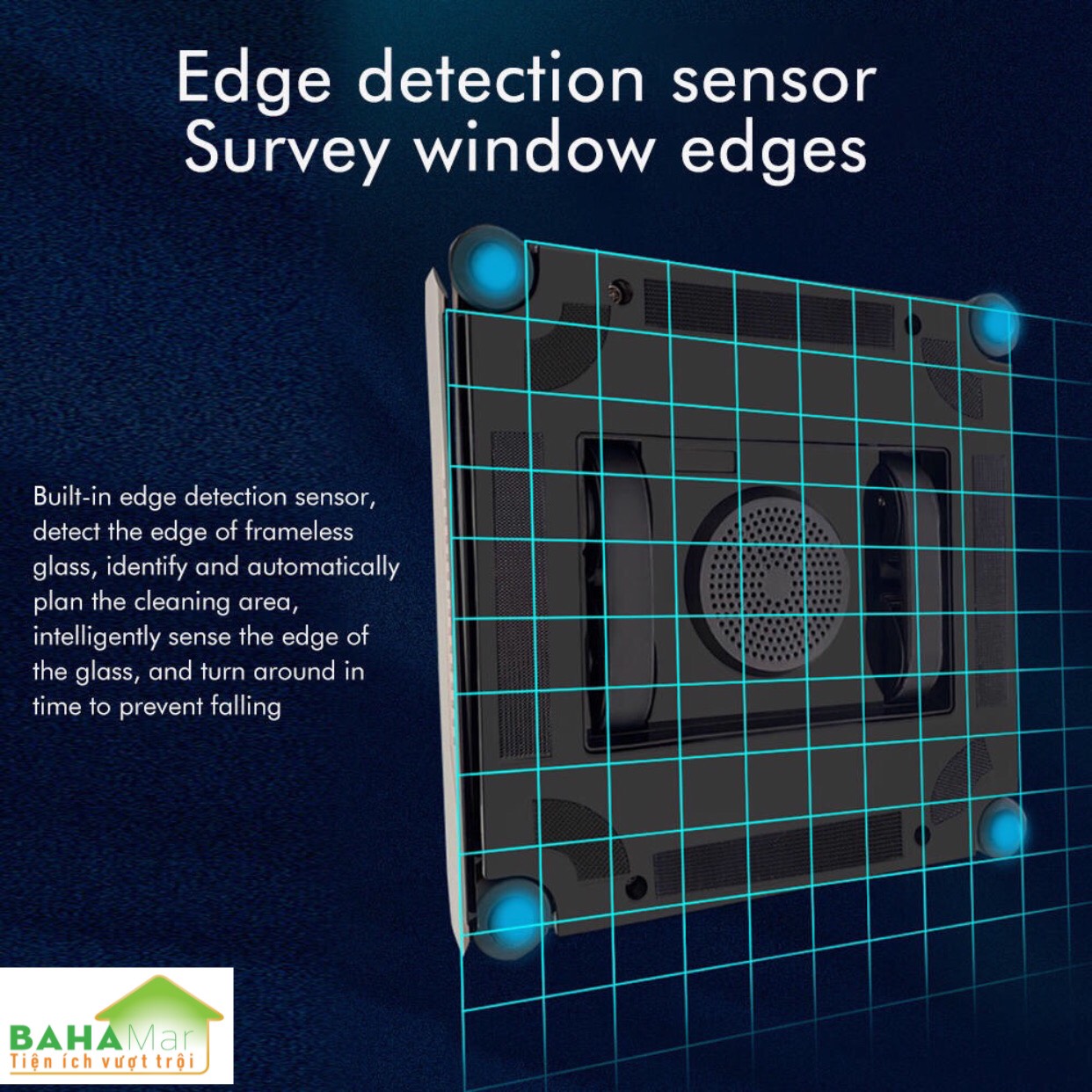 Edge detection sensor
Survey window edges

Built-in edge detection sensor, detect the edge of frameless glass, identify and automatically plan the cleaning area, intelligently sense the edge of the glass, and turn around in time to prevent falling

BAHAMar
Tiện ích vượt trội